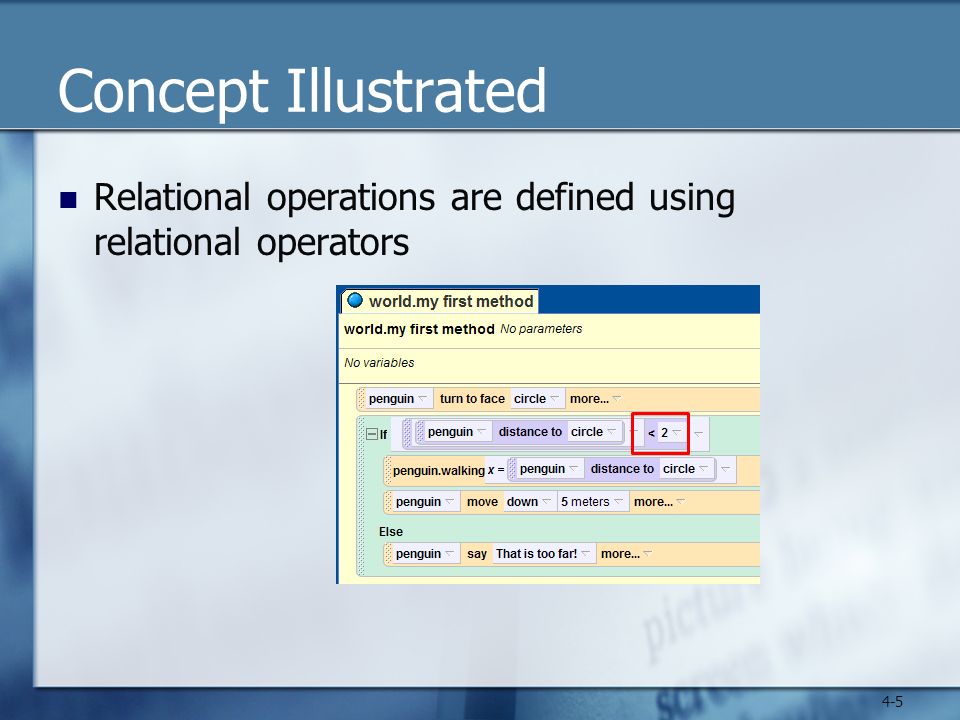 Concept Illustrated

Relational operations are defined using relational operators

world.my first method

world.my first method No parameters

No variables

penguin turn to face circle more...

If penguin distance to circle < 2

penguin.walking x = penguin distance to circle

penguin move down 5 meters more...

Else

penguin say That is too far! more...

4-5